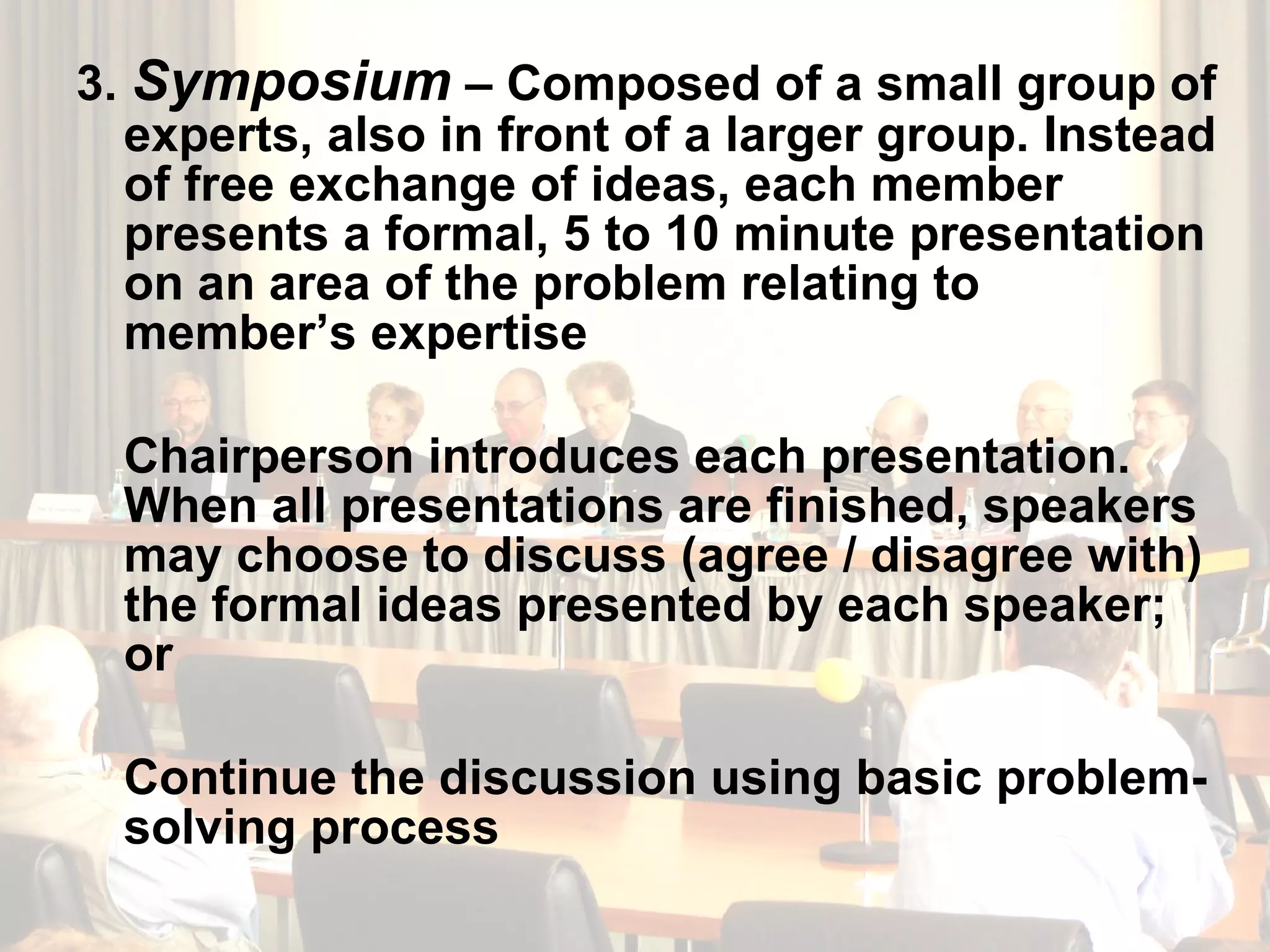 3. Symposium – Composed of a small group of experts, also in front of a larger group. Instead of free exchange of ideas, each member presents a formal, 5 to 10 minute presentation on an area of the problem relating to member’s expertise

Chairperson introduces each presentation. When all presentations are finished, speakers may choose to discuss (agree / disagree with) the formal ideas presented by each speaker; or

Continue the discussion using basic problem-solving process